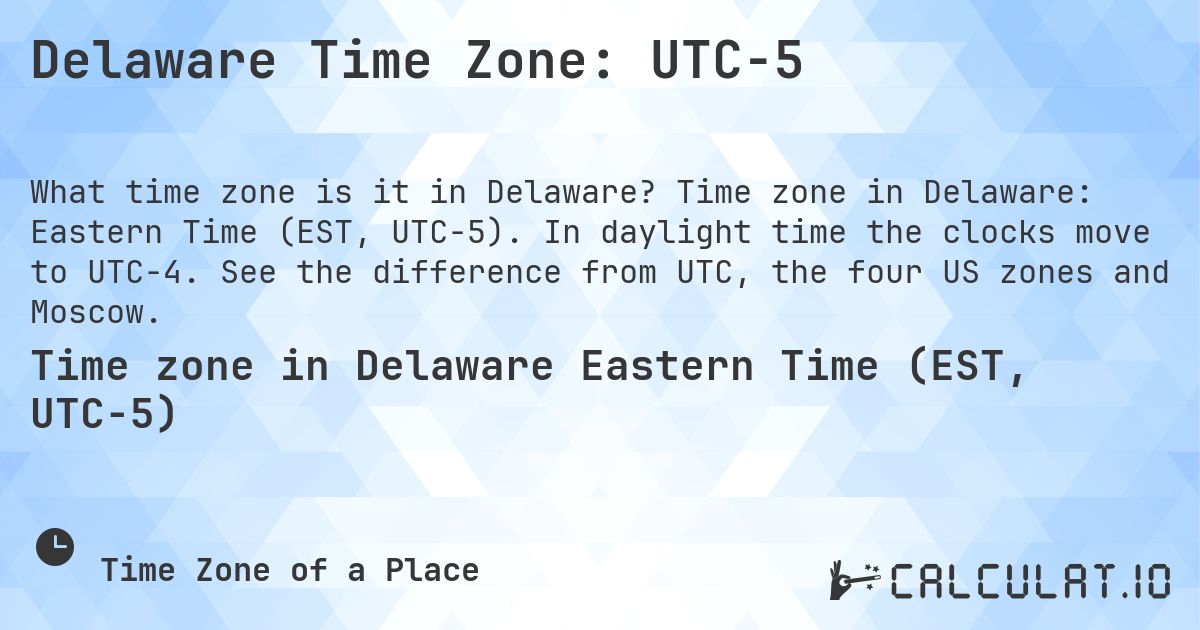 Delaware Time Zone: UTC-5

What time zone is it in Delaware? Time zone in Delaware: Eastern Time (EST, UTC-5). In daylight time the clocks move to UTC-4. See the difference from UTC, the four US zones and Moscow.

Time zone in Delaware Eastern Time (EST, UTC-5)

Time Zone of a Place

CALCULAT.IO